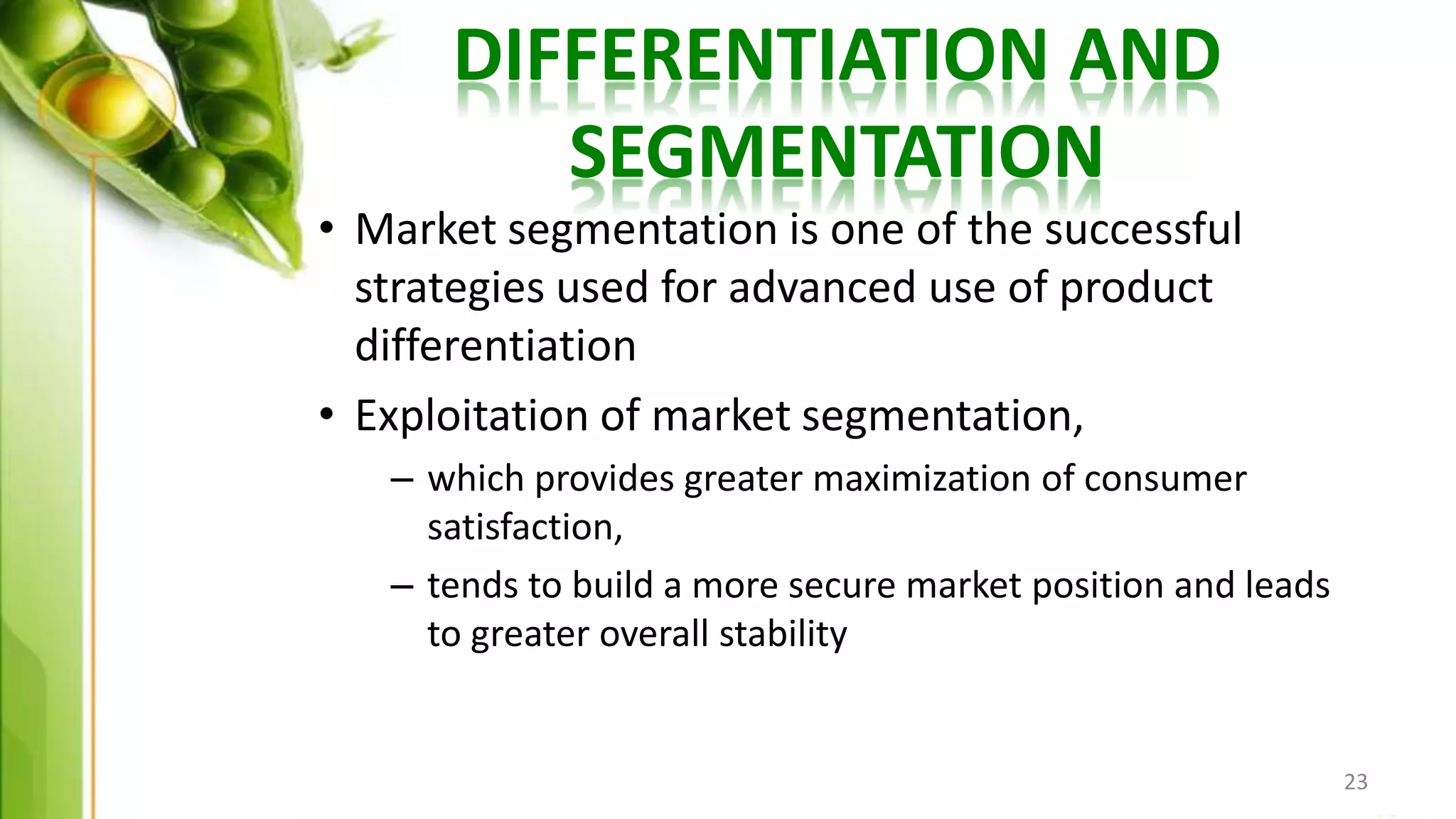 DIFFERENTIATION AND SEGMENTATION

• Market segmentation is one of the successful strategies used for advanced use of product differentiation

• Exploitation of market segmentation,

– which provides greater maximization of consumer satisfaction,

– tends to build a more secure market position and leads to greater overall stability

23